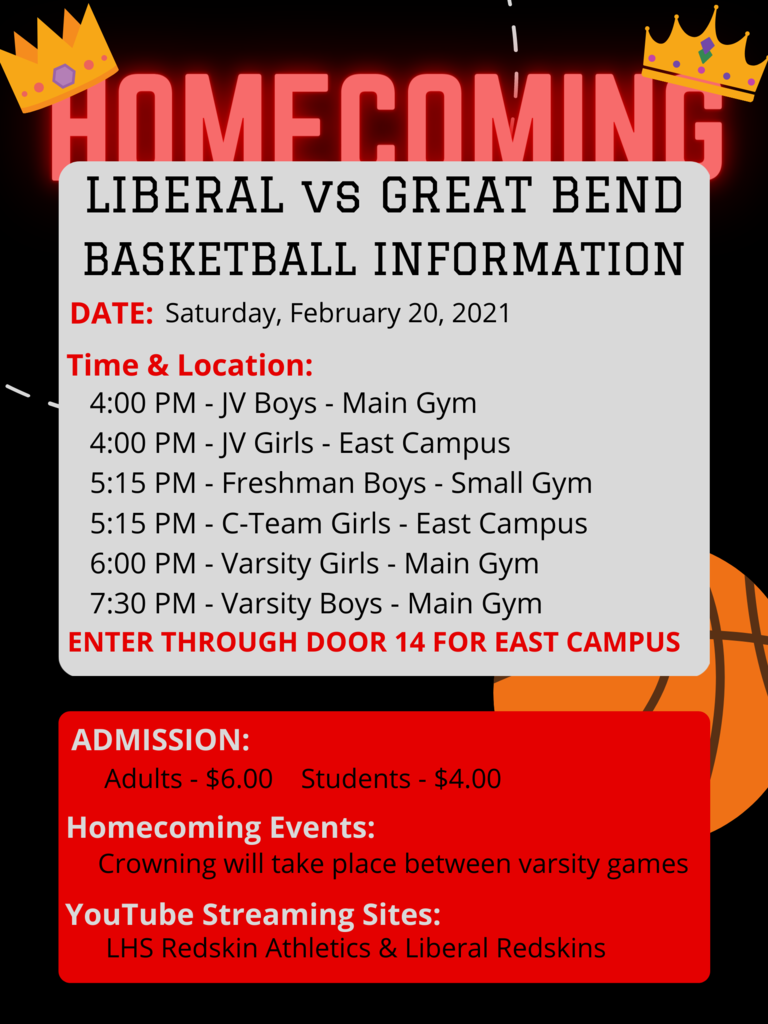 HOMECOMING

LIBERAL vs GREAT BEND
BASKETBALL INFORMATION

DATE: Saturday, February 20, 2021

Time & Location:
4:00 PM - JV Boys - Main Gym
4:00 PM - JV Girls - East Campus
5:15 PM - Freshman Boys - Small Gym
5:15 PM - C-Team Girls - East Campus
6:00 PM - Varsity Girls - Main Gym
7:30 PM - Varsity Boys - Main Gym
ENTER THROUGH DOOR 14 FOR EAST CAMPUS

ADMISSION:
Adults - $6.00 Students - $4.00

Homecoming Events:
Crowning will take place between varsity games

YouTube Streaming Sites:
LHS Redskin Athletics & Liberal Redskins